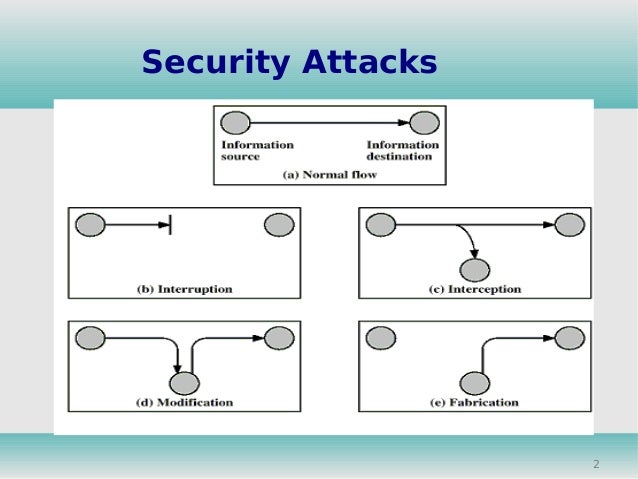 Security Attacks

Information source

Information destination

(a) Normal flow

(b) Interruption

(c) Interception

(d) Modification

(e) Fabrication

2